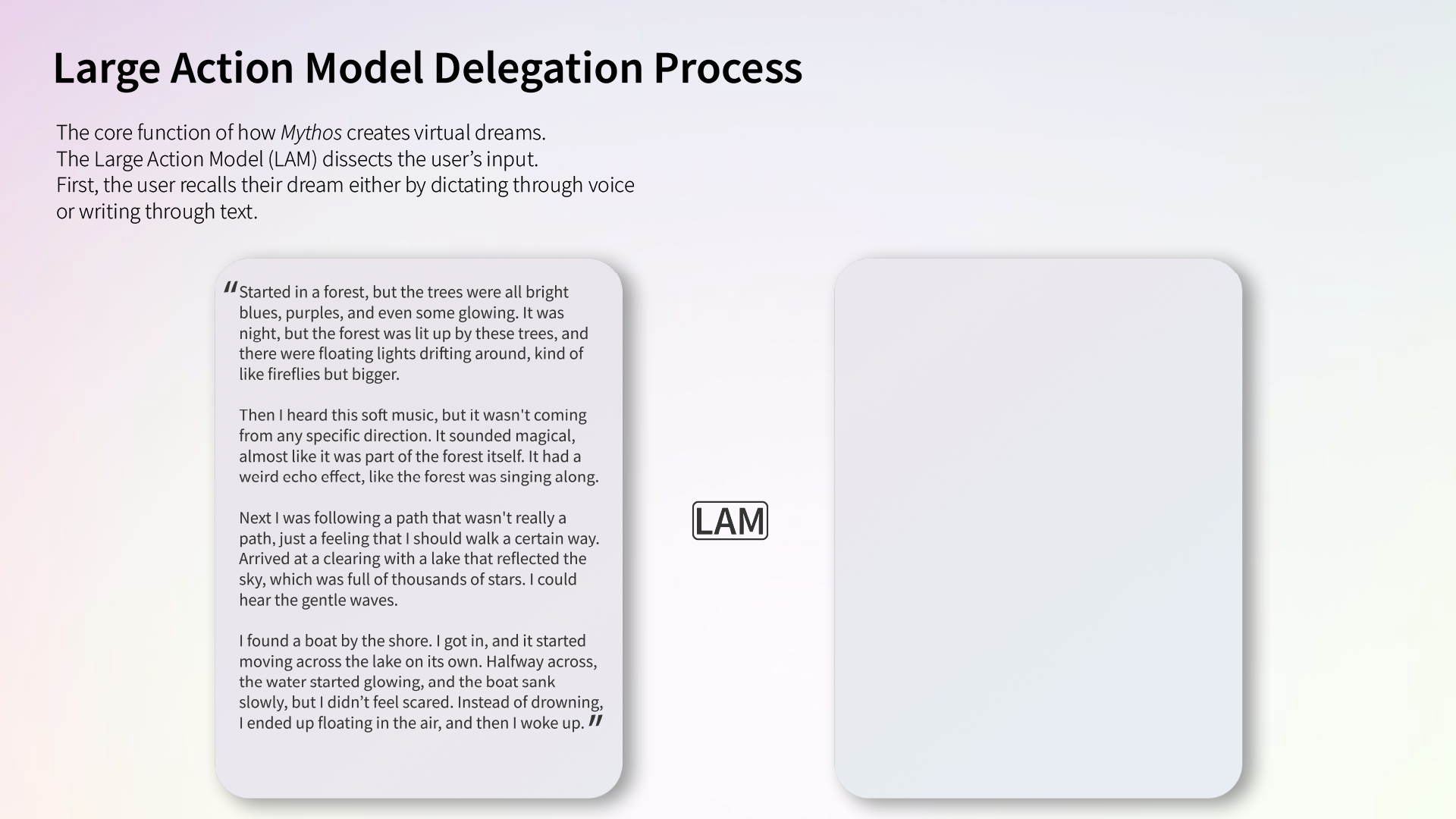 Large Action Model Delegation Process

The core function of how Mythos creates virtual dreams.
The Large Action Model (LAM) dissects the user's input.
First, the user recalls their dream either by dictating through voice or writing through text.

"Started in a forest, but the trees were all bright blues, purples, and even some glowing. It was night, but the forest was lit up by these trees, and there were floating lights drifting around, kind of like fireflies but bigger.

Then I heard this soft music, but it wasn't coming from any specific direction. It sounded magical, almost like it was part of the forest itself. It had a weird echo effect, like the forest was singing along.

Next I was following a path that wasn't really a path, just a feeling that I should walk a certain way. Arrived at a clearing with a lake that reflected the sky, which was full of thousands of stars. I could hear the gentle waves.

I found a boat by the shore. I got in, and it started moving across the lake on its own. Halfway across, the water started glowing, and the boat sank slowly, but I didn't feel scared. Instead of drowning, I ended up floating in the air, and then I woke up."

LAM